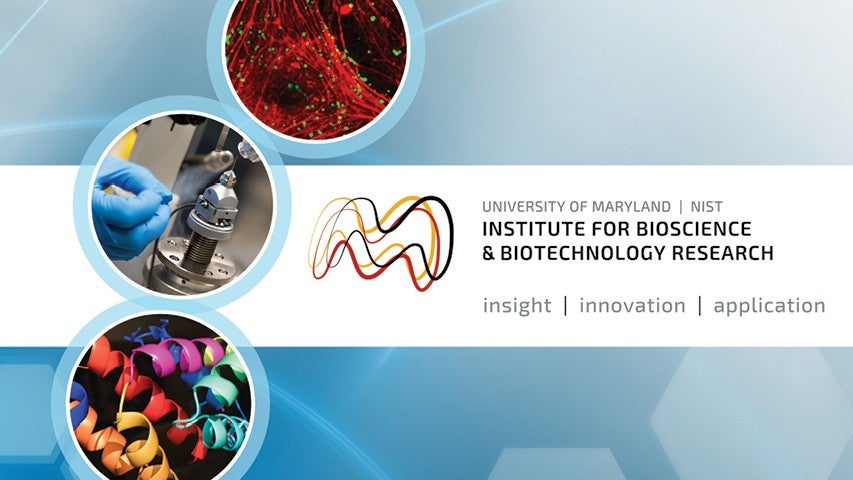 UNIVERSITY OF MARYLAND | NIST
INSTITUTE FOR BIOSCIENCE & BIOTECHNOLOGY RESEARCH

insight | innovation | application